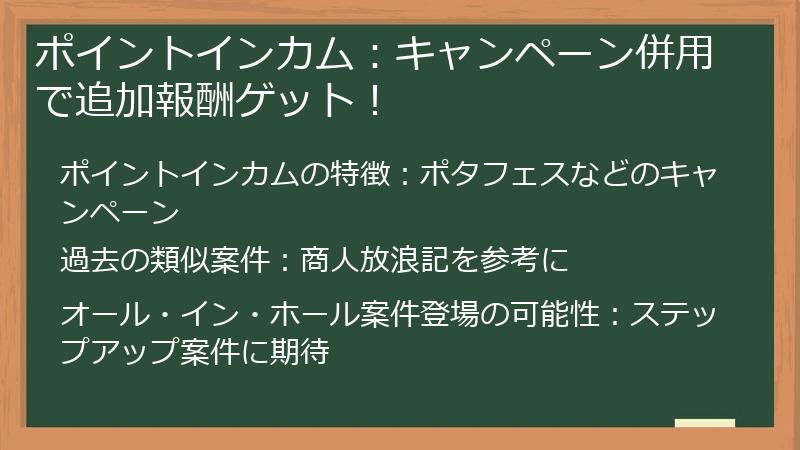 ポイントインカム：キャンペーン併用で追加報酬ゲット！

ポイントインカムの特徴：ポタフェスなどのキャンペーン

過去の類似案件：商人放浪記を参考に

オール・イン・ホール案件登場の可能性：ステップアップ案件に期待